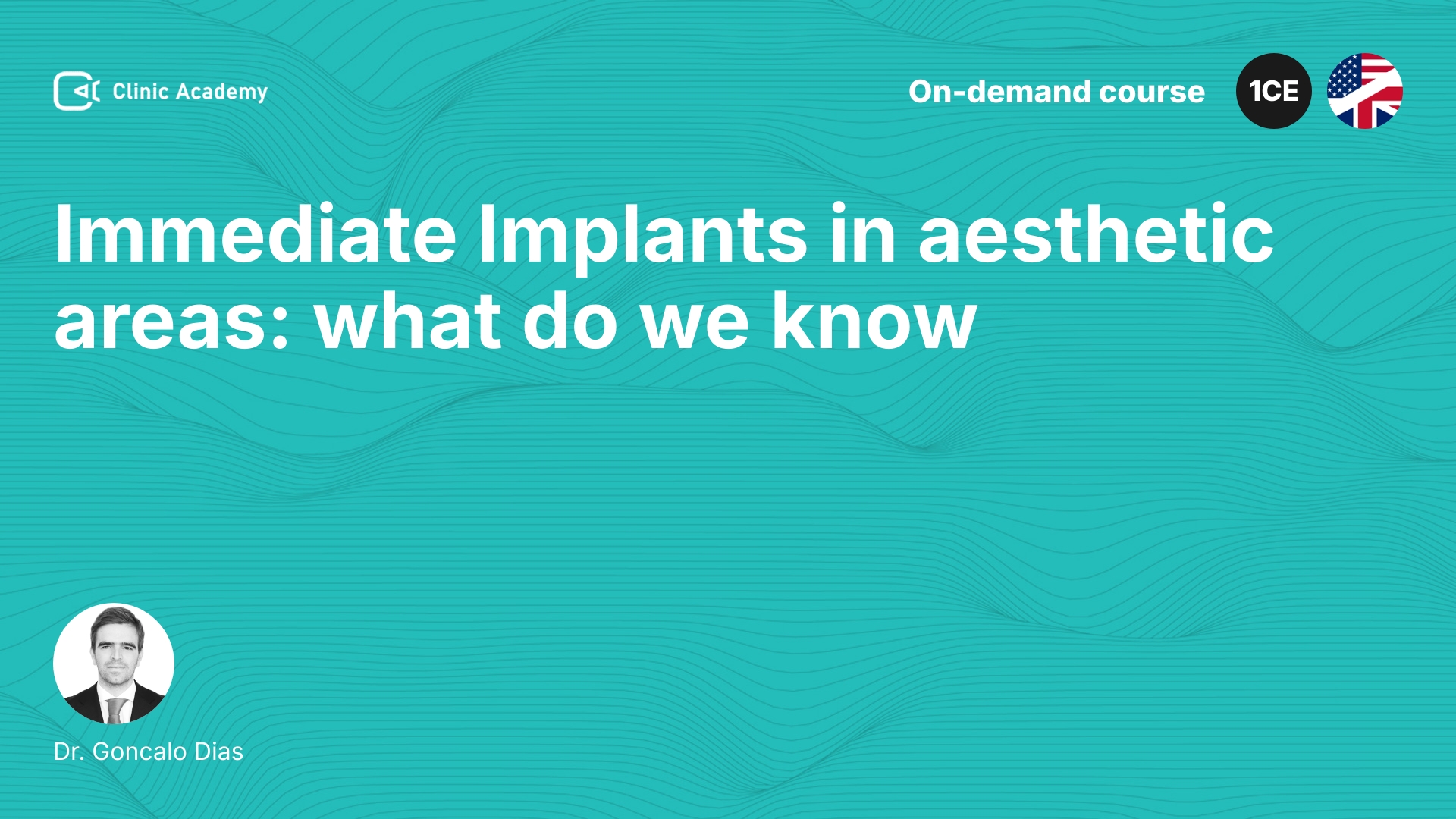 Clinic Academy

On-demand course

1CE

Immediate Implants in aesthetic areas: what do we know

Dr. Goncalo Dias